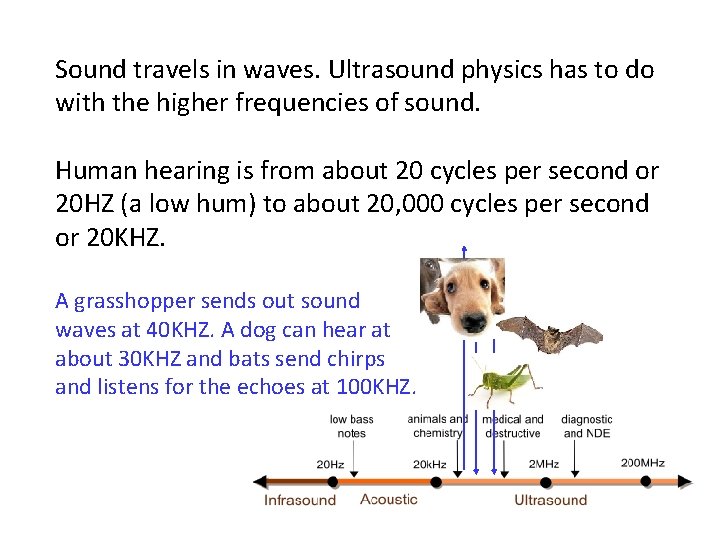 Sound travels in waves. Ultrasound physics has to do with the higher frequencies of sound.

Human hearing is from about 20 cycles per second or 20HZ (a low hum) to about 20,000 cycles per second or 20KHZ.

A grasshopper sends out sound waves at 40KHZ. A dog can hear at about 30KHZ and bats send chirps and listens for the echoes at 100KHZ.

low bass notes

animals and chemistry

medical and destructive

diagnostic and NDE

20Hz

20kHz

2MHz

200MHz

Infrasound

Acoustic

Ultrasound